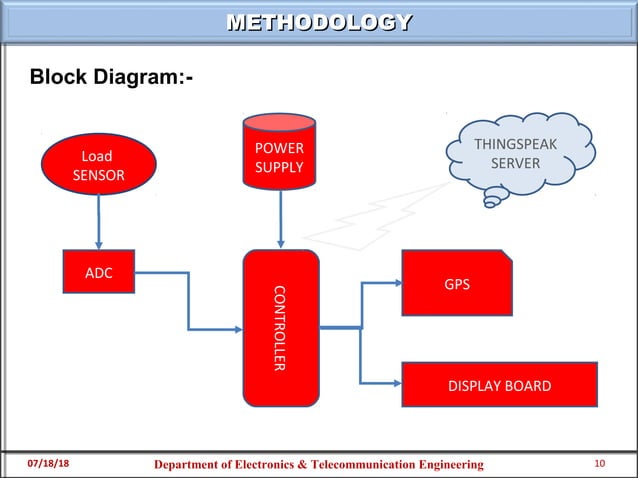 METHODOLOGY

Block Diagram:-

Load SENSOR

POWER SUPPLY

THINGSPEAK SERVER

ADC

CONTROLLER

GPS

DISPLAY BOARD

07/18/18

Department of Electronics & Telecommunication Engineering

10